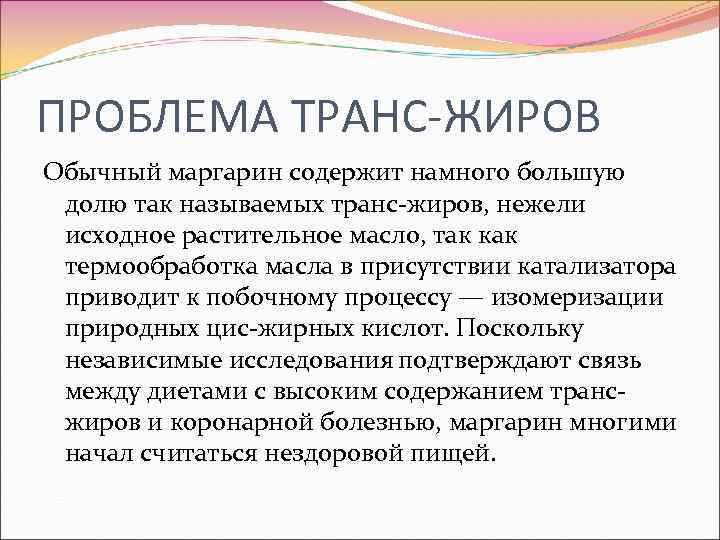 ПРОБЛЕМА ТРАНС-ЖИРОВ

Обычный маргарин содержит намного большую долю так называемых транс-жиров, нежели исходное растительное масло, так как термообработка масла в присутствии катализатора приводит к побочному процессу — изомеризации природных цис-жирных кислот. Поскольку независимые исследования подтверждают связь между диетами с высоким содержанием транс-жиров и коронарной болезнью, маргарин многими начал считаться нездоровой пищей.